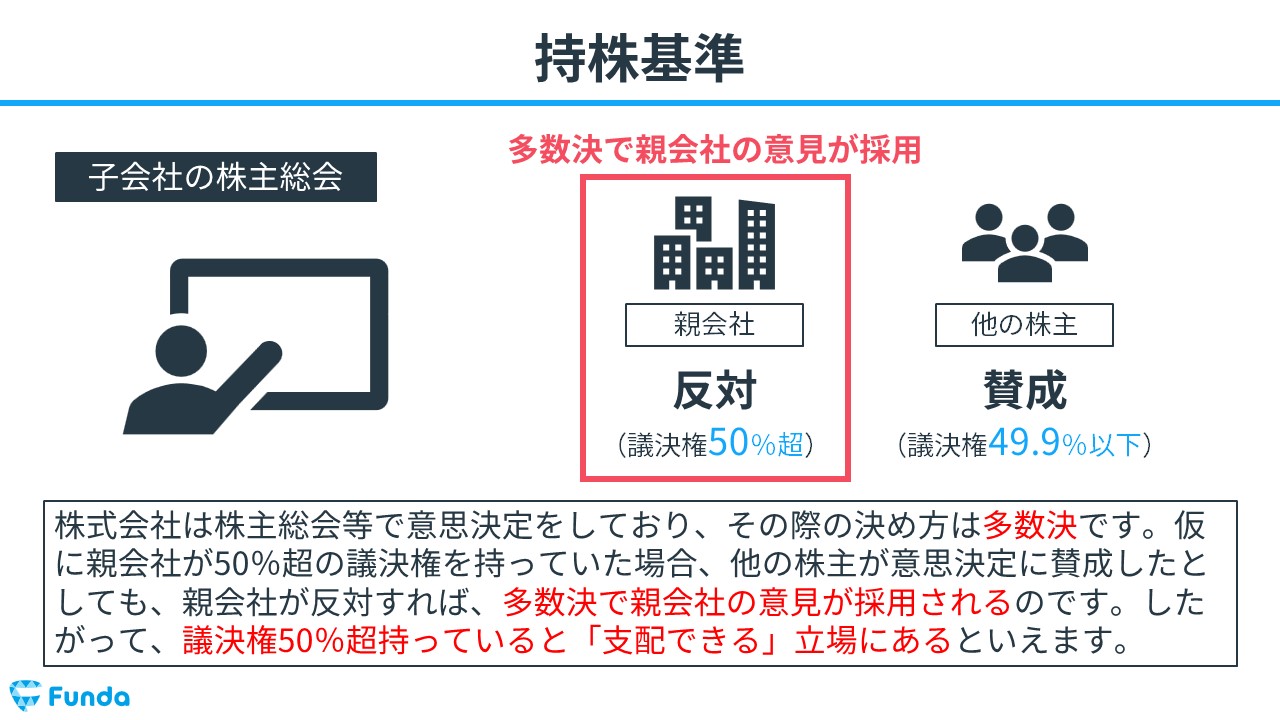 持株基準

子会社の株主総会

多数決で親会社の意見が採用

親会社

反対

（議決権50%超）

他の株主

賛成

（議決権49.9%以下）

株式会社は株主総会等で意思決定をしており、その際の決め方は多数決です。仮に親会社が50%超の議決権を持っていた場合、他の株主が意思決定に賛成したとしても、親会社が反対すれば、多数決で親会社の意見が採用されるのです。したがって、議決権50%超持っていると「支配できる」立場にあるといえます。

Funda